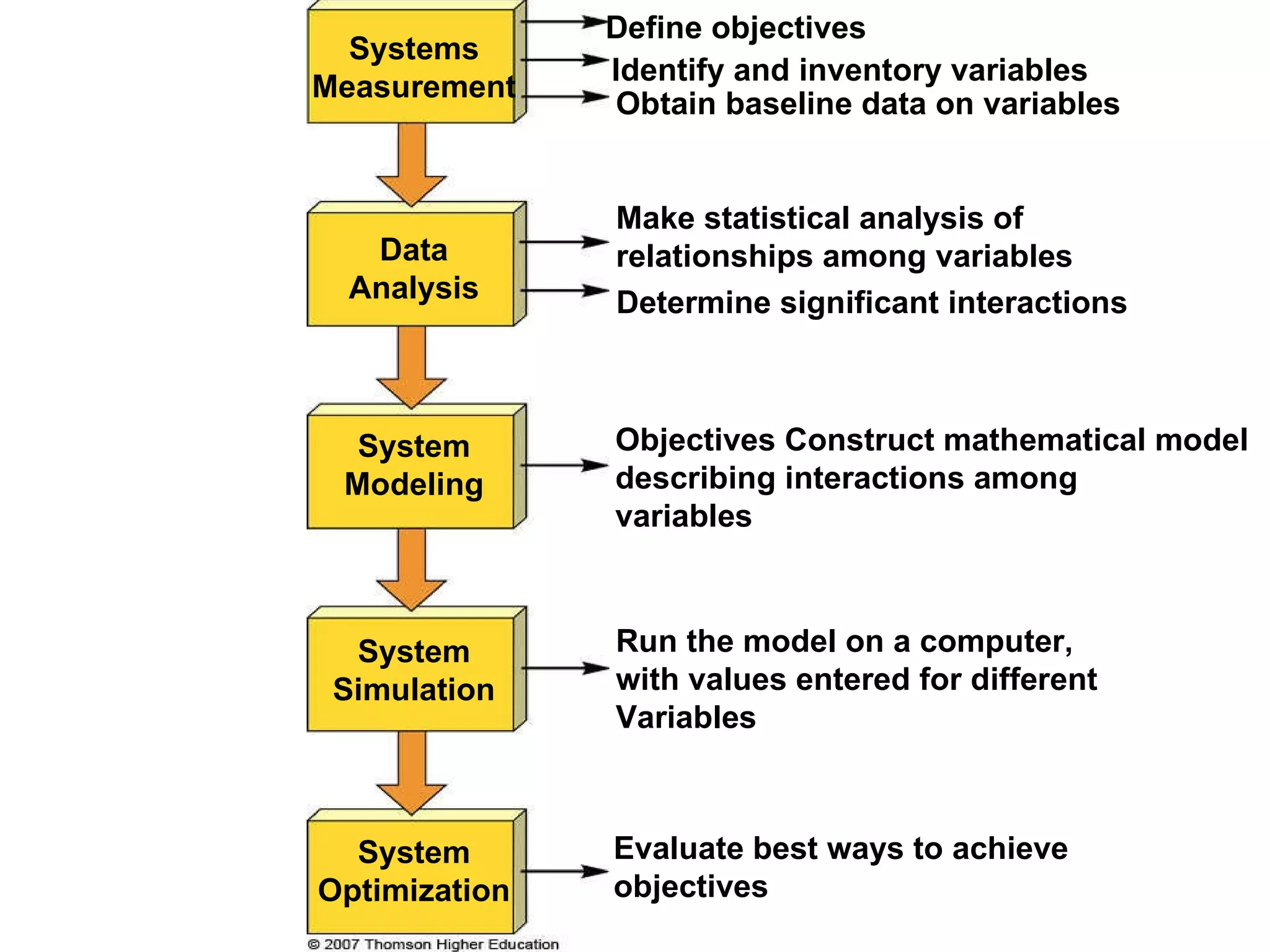 Systems Measurement

Define objectives

Identify and inventory variables

Obtain baseline data on variables

Data Analysis

Make statistical analysis of relationships among variables

Determine significant interactions

System Modeling

Objectives Construct mathematical model describing interactions among variables

System Simulation

Run the model on a computer, with values entered for different Variables

System Optimization

Evaluate best ways to achieve objectives

© 2007 Thomson Higher Education